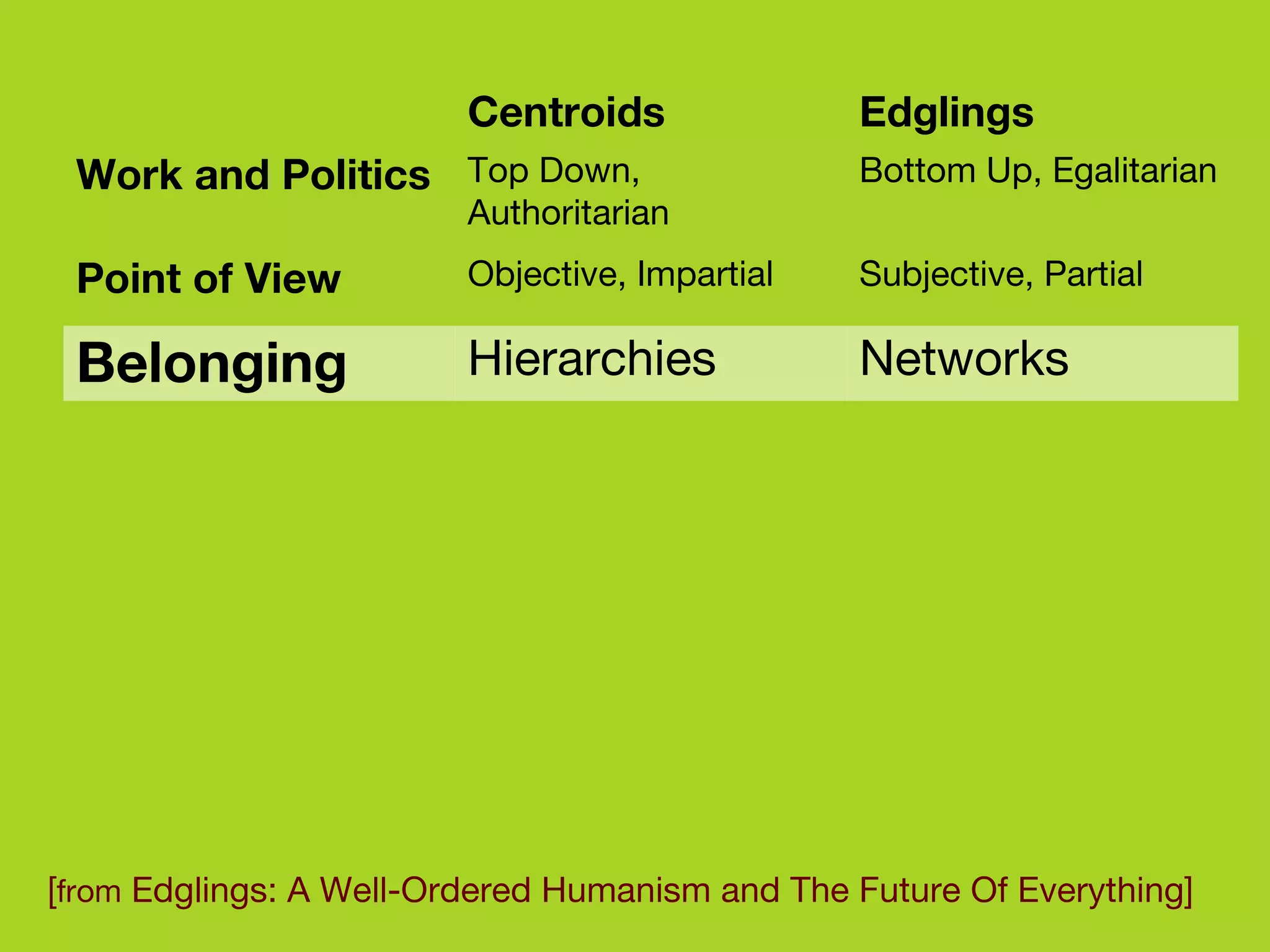 | | Centroids | Edglings |
|---|---|---|
| Work and Politics | Top Down, Authoritarian | Bottom Up, Egalitarian |
| Point of View | Objective, Impartial | Subjective, Partial |
| Belonging | Hierarchies | Networks |

[from Edglings: A Well-Ordered Humanism and The Future Of Everything]